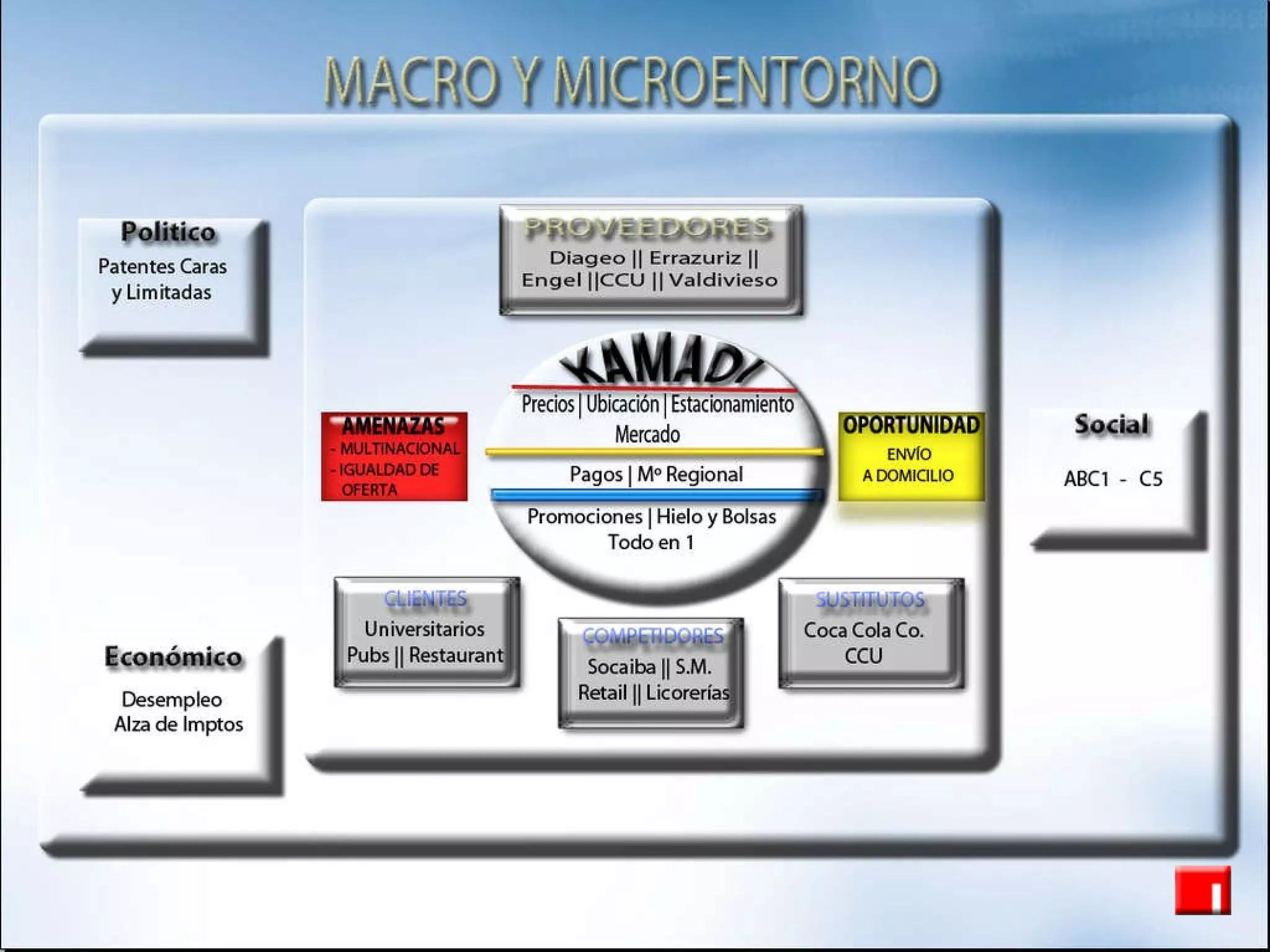 MACRO Y MICROENTORNO

Politico
Patentes Caras y Limitadas

PROVEEDORES
Diageo || Errazuriz || Engel ||CCU || Valdivieso

KAMADI
Precios | Ubicación | Estacionamiento
Mercado
Pagos | Mº Regional
Promociones | Hielo y Bolsas
Todo en 1

AMENAZAS
- MULTINACIONAL
- IGUALDAD DE OFERTA

OPORTUNIDAD
ENVÍO A DOMICILIO

Social
ABC1 - C5

CLIENTES
Universitarios
Pubs || Restaurant

COMPETIDORES
Socaiba || S.M.
Retail || Licorerías

SUSTITUTOS
Coca Cola Co.
CCU

Económico
Desempleo
Alza de Imptos